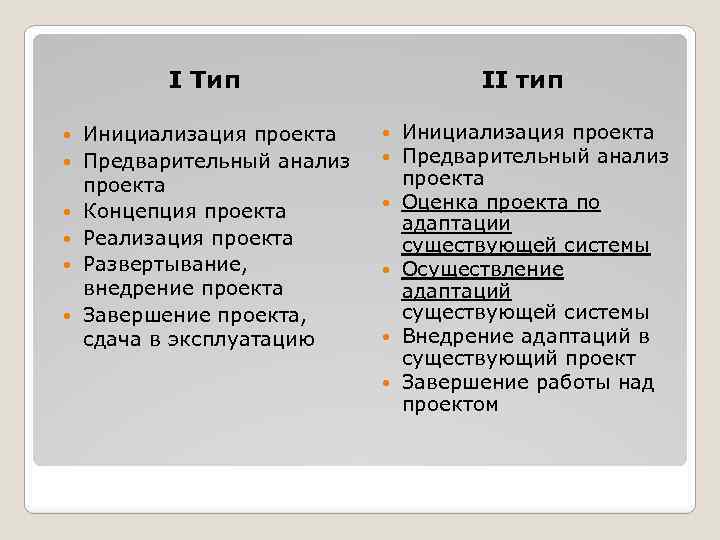 I Тип

- Инициализация проекта
- Предварительный анализ проекта
- Концепция проекта
- Реализация проекта
- Развертывание, внедрение проекта
- Завершение проекта, сдача в эксплуатацию

II тип

- Инициализация проекта
- Предварительный анализ проекта
- Оценка проекта по адаптации существующей системы
- Осуществление адаптаций существующей системы
- Внедрение адаптаций в существующий проект
- Завершение работы над проектом